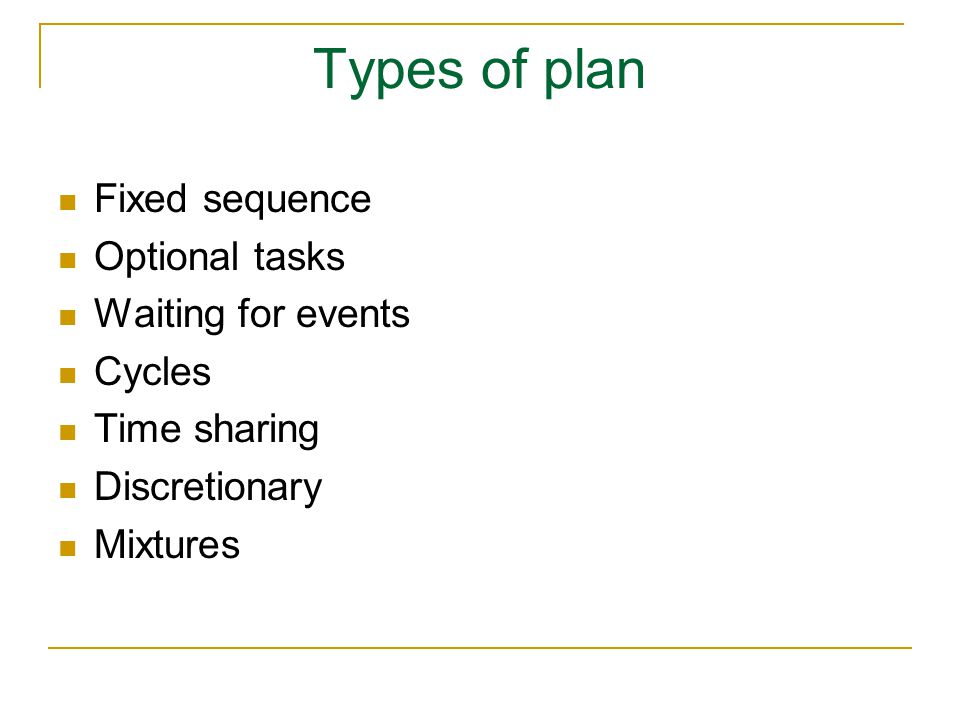 Types of plan

- Fixed sequence
- Optional tasks
- Waiting for events
- Cycles
- Time sharing
- Discretionary
- Mixtures